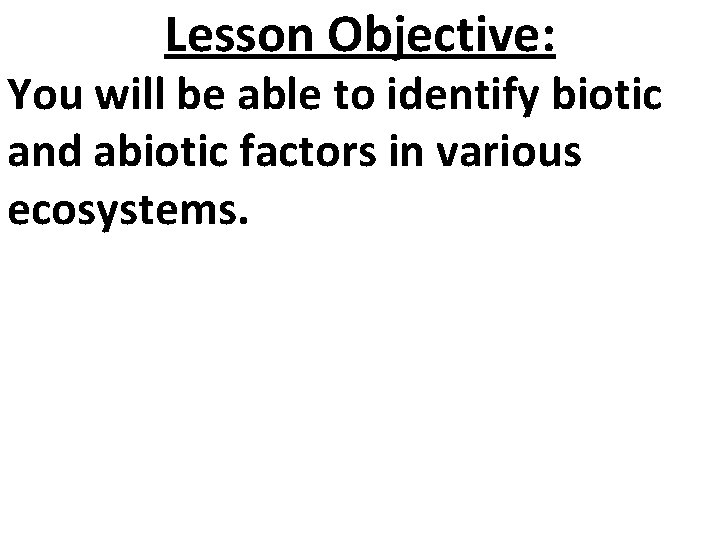 Lesson Objective:

You will be able to identify biotic and abiotic factors in various ecosystems.